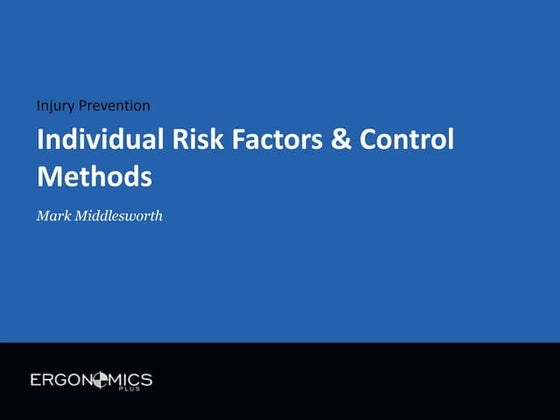 Injury Prevention

Individual Risk Factors & Control Methods

Mark Middlesworth

ERGONOMICS PLUS